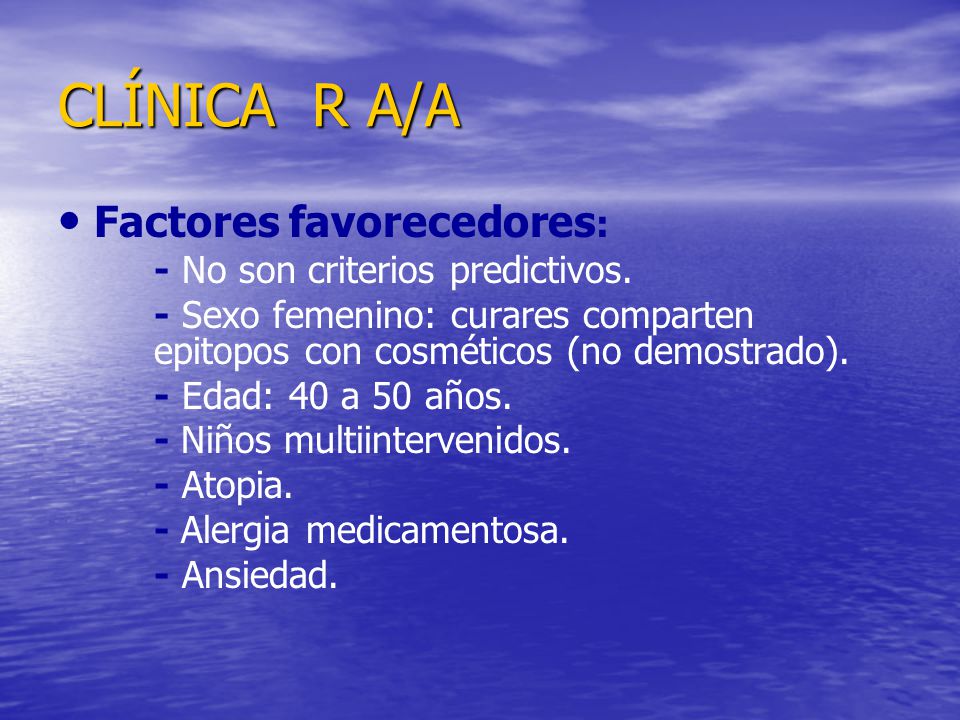 CLÍNICA R A/A

• Factores favorecedores:

- No son criterios predictivos.

- Sexo femenino: curares comparten epitopos con cosméticos (no demostrado).

- Edad: 40 a 50 años.

- Niños multiintervenidos.

- Atopia.

- Alergia medicamentosa.

- Ansiedad.